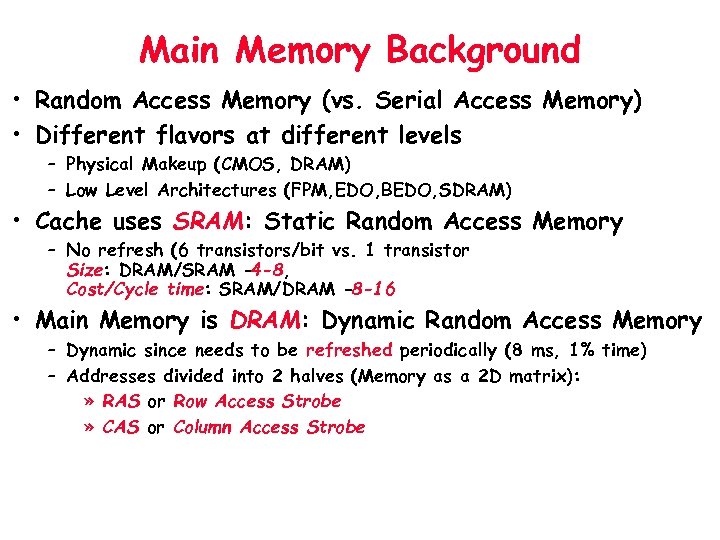 Main Memory Background

• Random Access Memory (vs. Serial Access Memory)
• Different flavors at different levels
– Physical Makeup (CMOS, DRAM)
– Low Level Architectures (FPM,EDO,BEDO,SDRAM)
• Cache uses SRAM: Static Random Access Memory
– No refresh (6 transistors/bit vs. 1 transistor
Size: DRAM/SRAM –4-8,
Cost/Cycle time: SRAM/DRAM –8-16
• Main Memory is DRAM: Dynamic Random Access Memory
– Dynamic since needs to be refreshed periodically (8 ms, 1% time)
– Addresses divided into 2 halves (Memory as a 2D matrix):
» RAS or Row Access Strobe
» CAS or Column Access Strobe